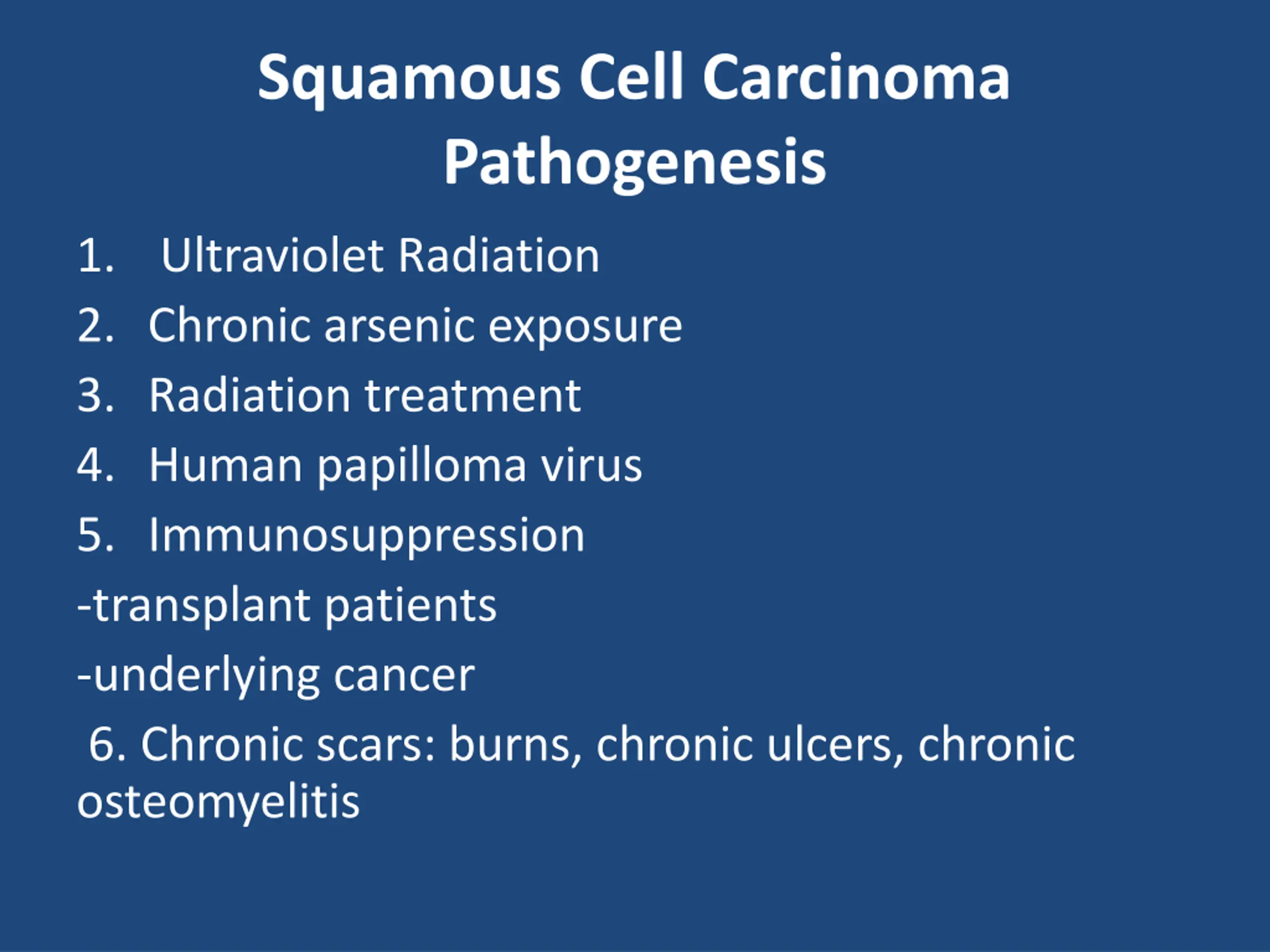 Squamous Cell Carcinoma Pathogenesis

1. Ultraviolet Radiation
2. Chronic arsenic exposure
3. Radiation treatment
4. Human papilloma virus
5. Immunosuppression
-transplant patients
-underlying cancer
6. Chronic scars: burns, chronic ulcers, chronic osteomyelitis